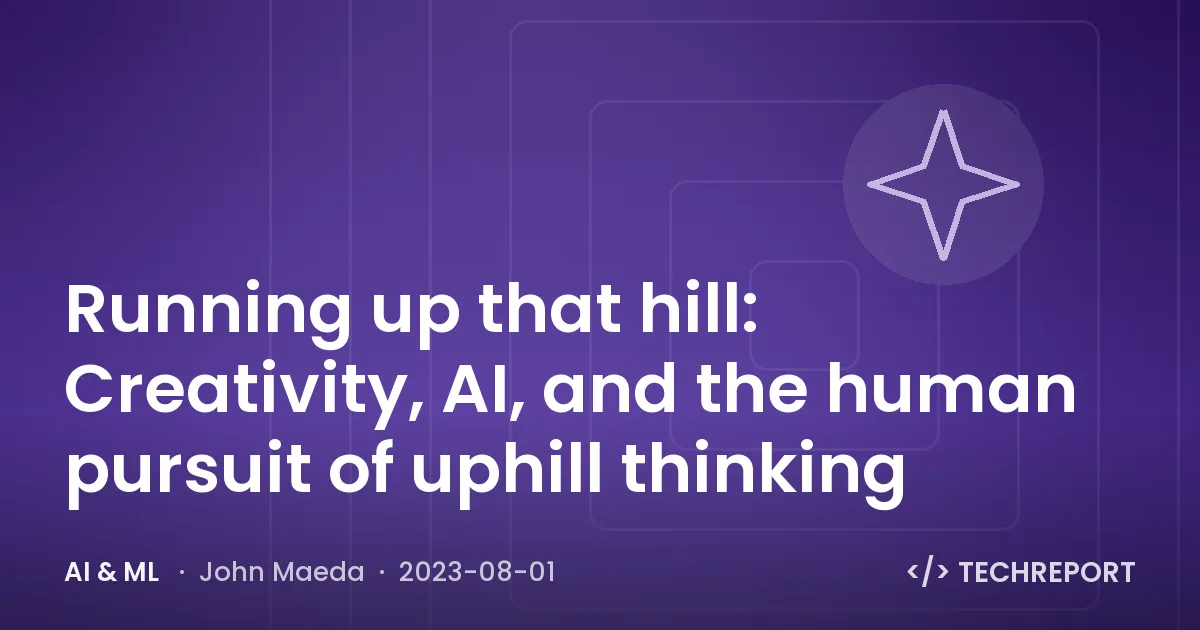 Running up that hill: Creativity, AI, and the human pursuit of uphill thinking

AI & ML · John Maeda · 2023-08-01

</> TECHREPORT